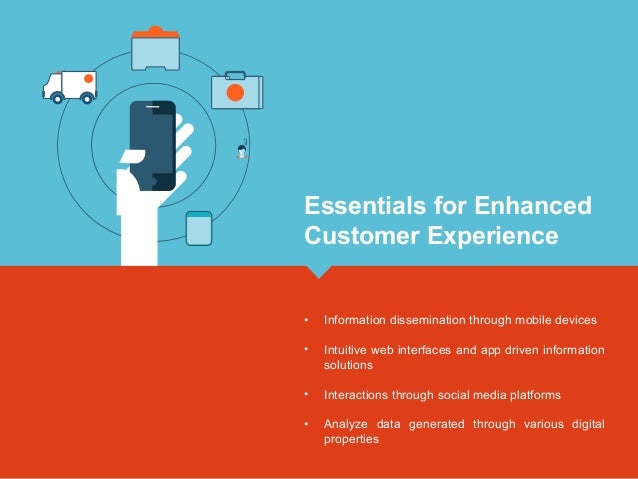 Essentials for Enhanced Customer Experience

• Information dissemination through mobile devices

• Intuitive web interfaces and app driven information solutions

• Interactions through social media platforms

• Analyze data generated through various digital properties